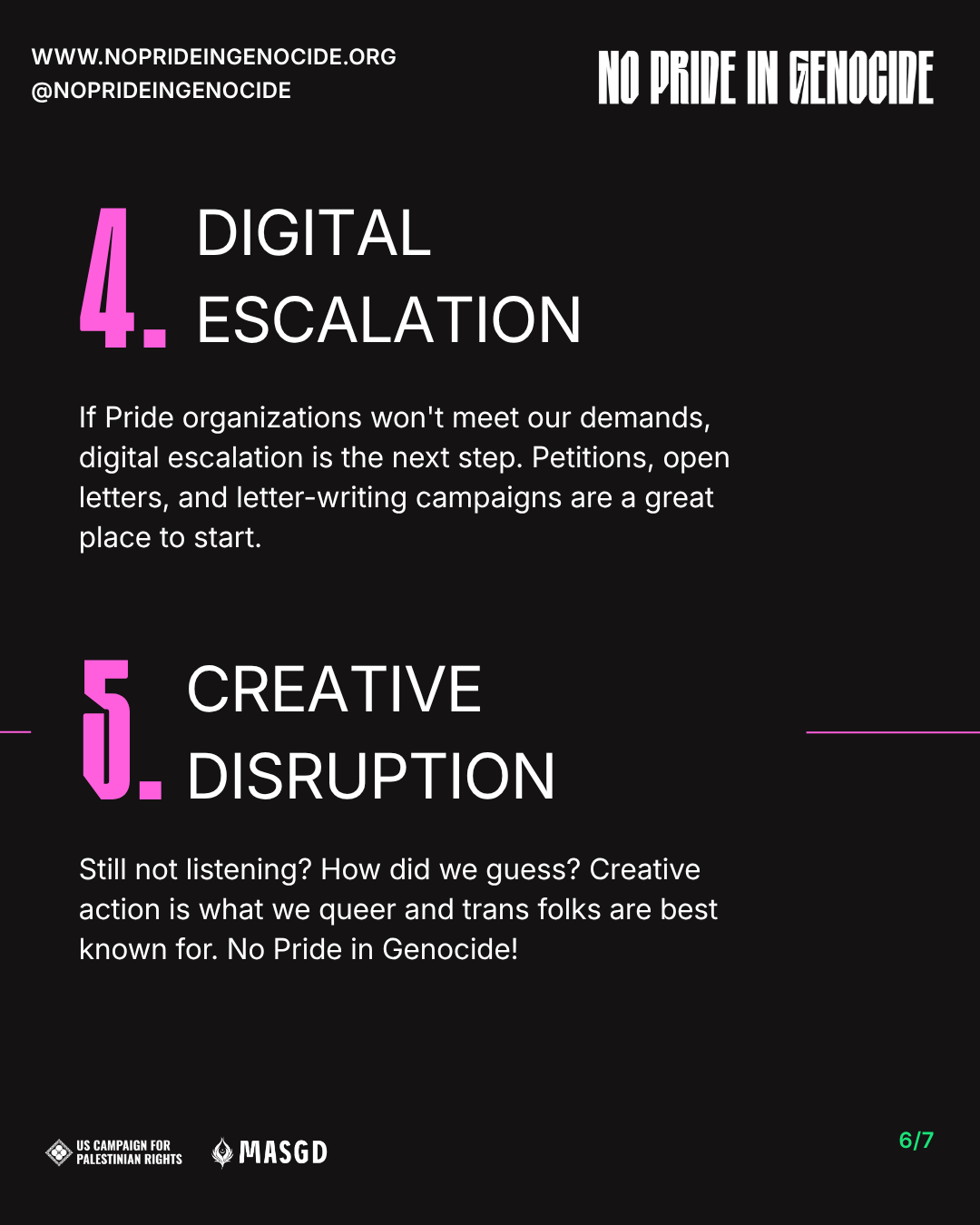 WWW.NOPRIDEINGENOCIDE.ORG
@NOPRIDEINGENOCIDE

NO PRIDE IN GENOCIDE

4. DIGITAL ESCALATION

If Pride organizations won't meet our demands, digital escalation is the next step. Petitions, open letters, and letter-writing campaigns are a great place to start.

5. CREATIVE DISRUPTION

Still not listening? How did we guess? Creative action is what we queer and trans folks are best known for. No Pride in Genocide!

US CAMPAIGN FOR PALESTINIAN RIGHTS

MASGD

6/7